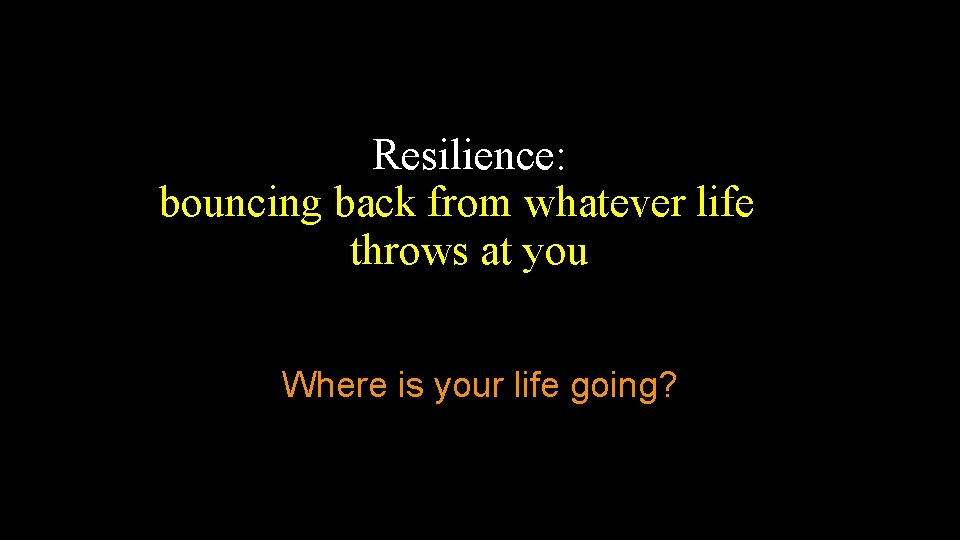 Resilience:
bouncing back from whatever life throws at you

Where is your life going?